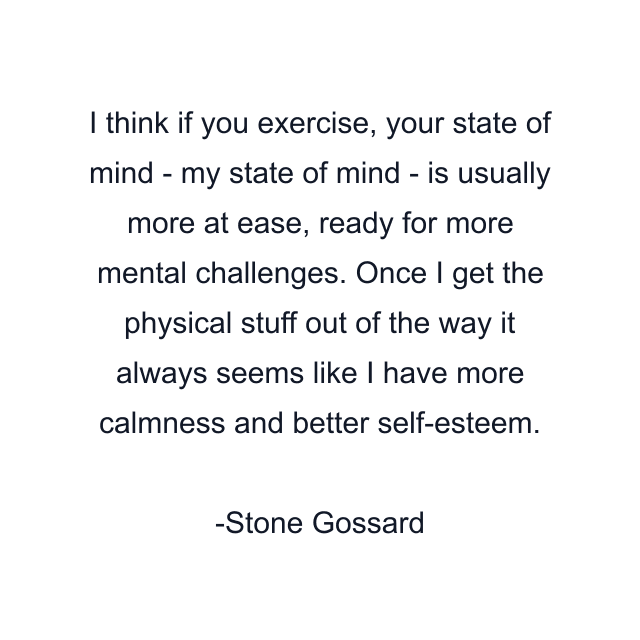 I think if you exercise, your state of mind - my state of mind - is usually more at ease, ready for more mental challenges. Once I get the physical stuff out of the way it always seems like I have more calmness and better self-esteem.

-Stone Gossard